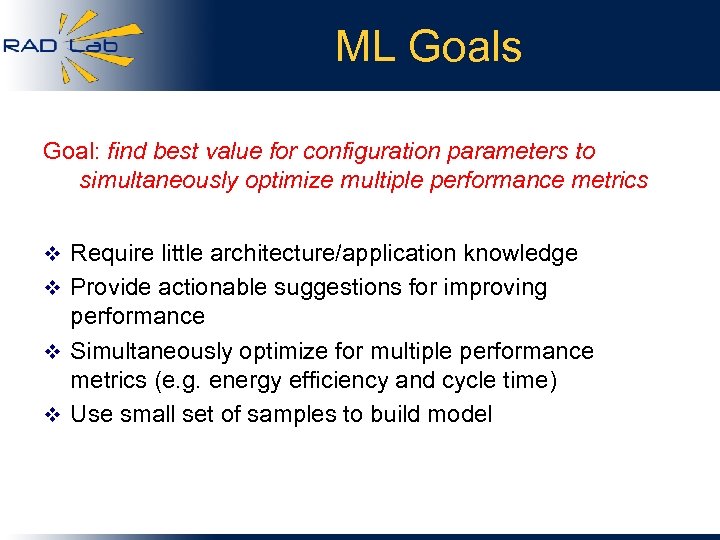 RAD Lab

ML Goals

Goal: find best value for configuration parameters to simultaneously optimize multiple performance metrics

❖ Require little architecture/application knowledge
❖ Provide actionable suggestions for improving performance
❖ Simultaneously optimize for multiple performance metrics (e.g. energy efficiency and cycle time)
❖ Use small set of samples to build model